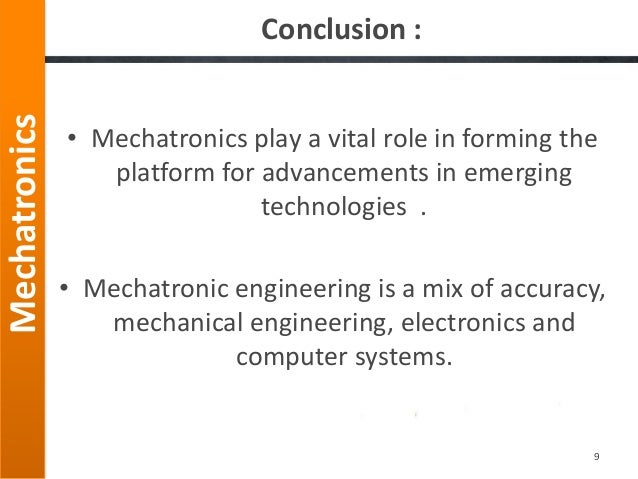 Mechatronics

Conclusion :

• Mechatronics play a vital role in forming the platform for advancements in emerging technologies .

• Mechatronic engineering is a mix of accuracy, mechanical engineering, electronics and computer systems.

9